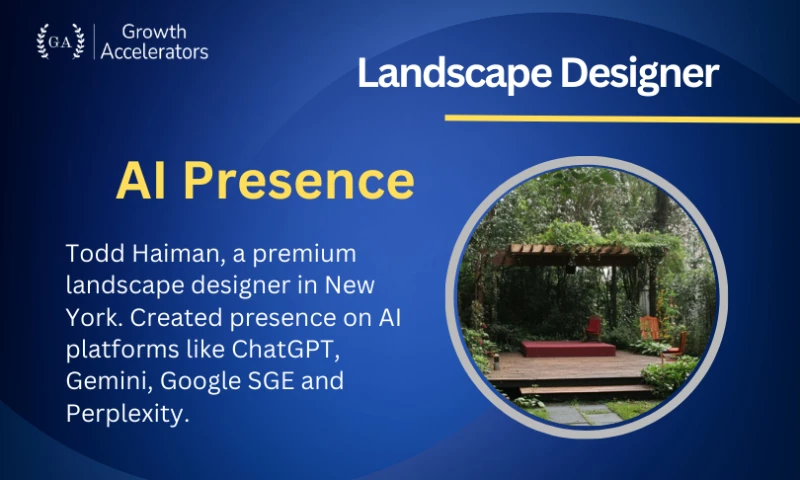 GA Growth Accelerators

Landscape Designer

AI Presence

Todd Haiman, a premium landscape designer in New York. Created presence on AI platforms like ChatGPT, Gemini, Google SGE and Perplexity.